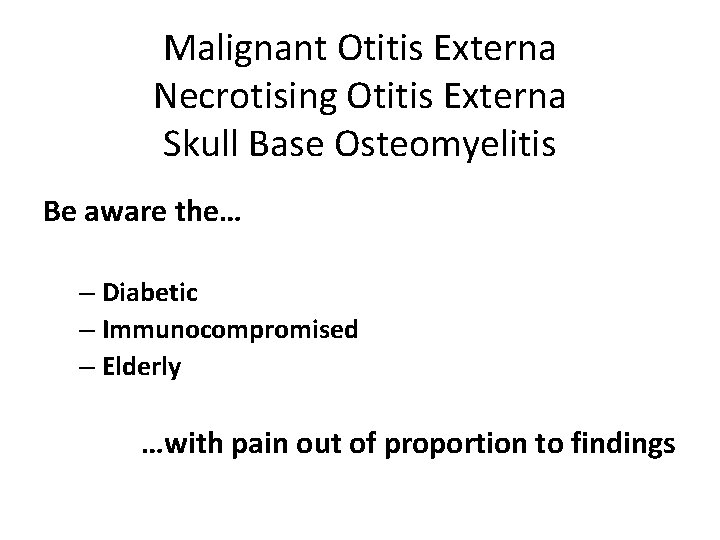 Malignant Otitis Externa
Necrotising Otitis Externa
Skull Base Osteomyelitis

Be aware the…

– Diabetic
– Immunocompromised
– Elderly

…with pain out of proportion to findings